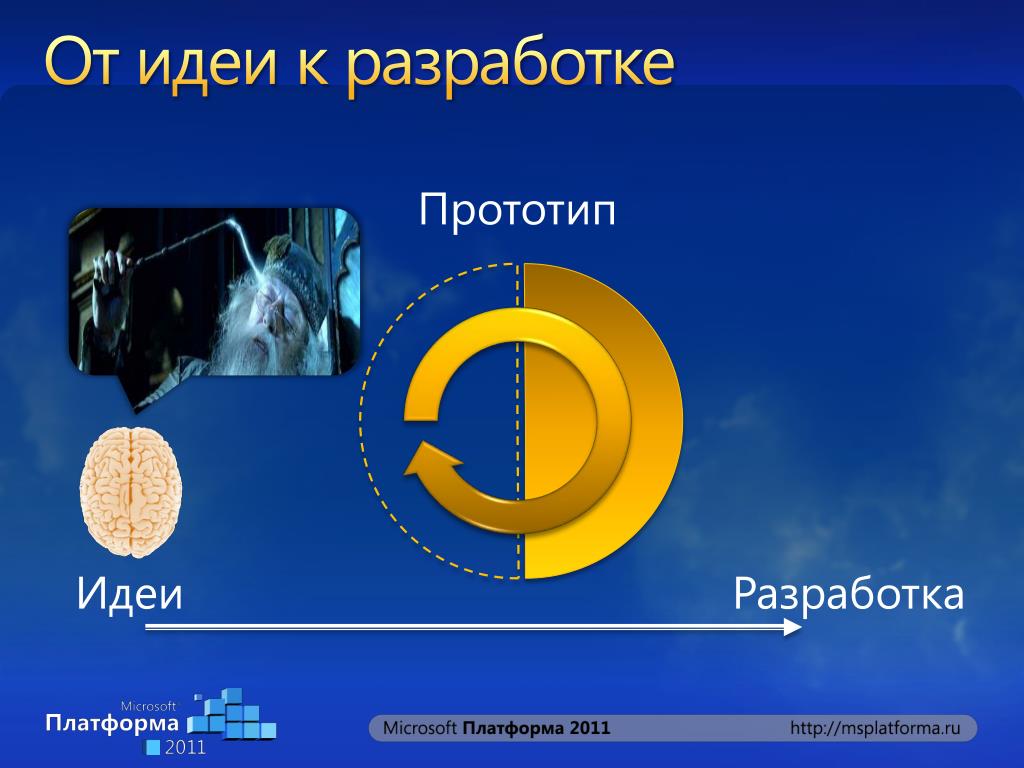 От идеи к разработке

Прототип

Идеи

Разработка

Microsoft Платформа 2011

Microsoft Платформа 2011

http://msplatforma.ru